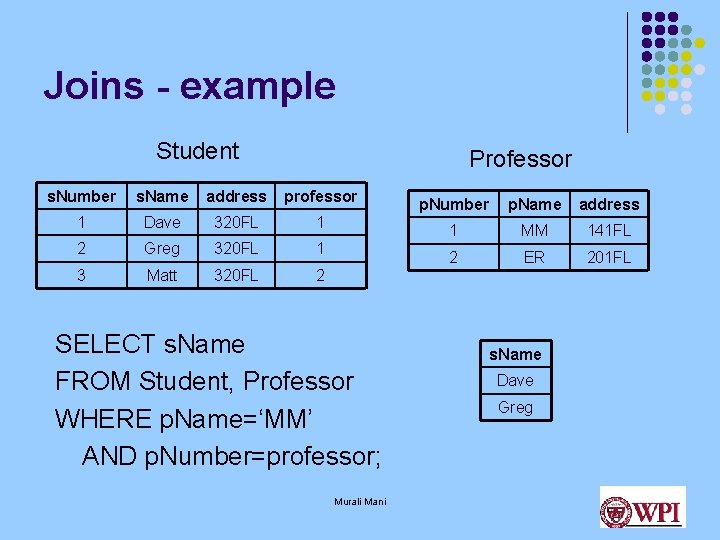 Joins - example

Student

| sNumber | sName | address | professor |
|---|---|---|---|
| 1 | Dave | 320FL | 1 |
| 2 | Greg | 320FL | 1 |
| 3 | Matt | 320FL | 2 |

Professor

| pNumber | pName | address |
|---|---|---|
| 1 | MM | 141FL |
| 2 | ER | 201FL |

SELECT sName
FROM Student, Professor
WHERE pName='MM'
AND pNumber=professor;

| sName |
|---|
| Dave |
| Greg |

Murali Mani

WPI